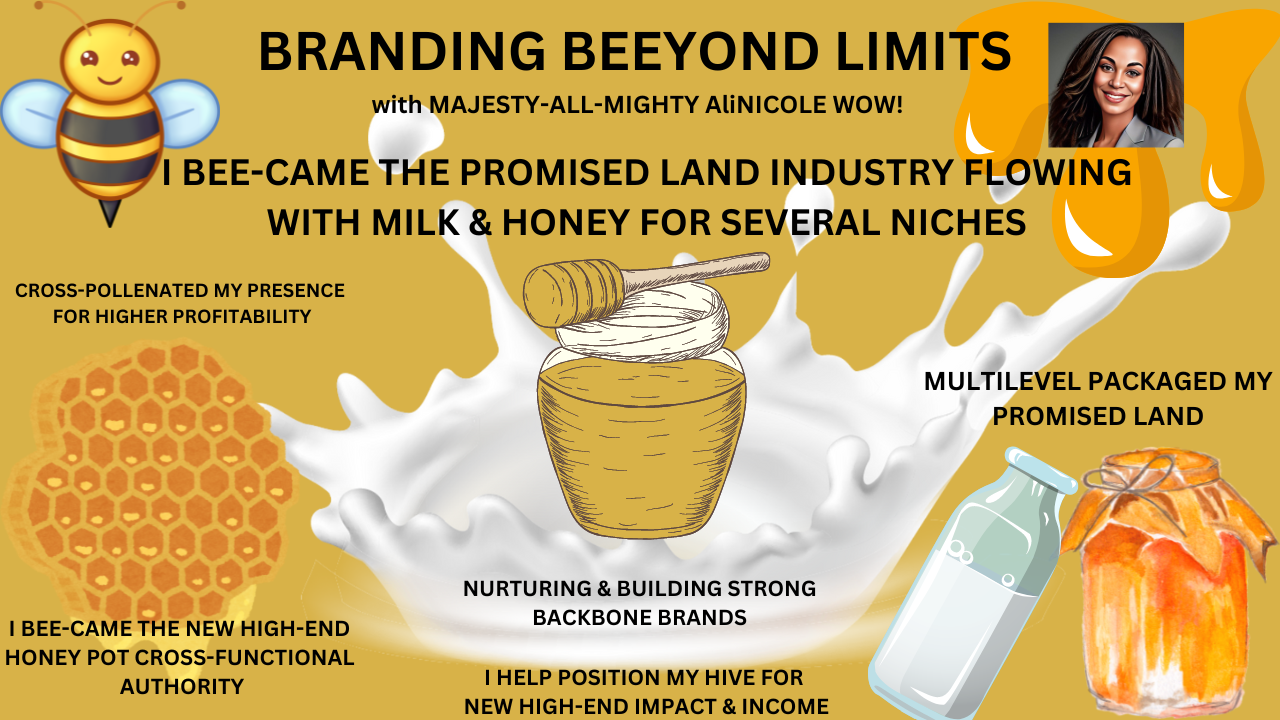 BRANDING BEEYOND LIMITS

with MAJESTY-ALL-MIGHTY AliNICOLE WOW!

I BEE-CAME THE PROMISED LAND INDUSTRY FLOWING WITH MILK & HONEY FOR SEVERAL NICHES

CROSS-POLLENATED MY PRESENCE FOR HIGHER PROFITABILITY

MULTILEVEL PACKAGED MY PROMISED LAND

NURTURING & BUILDING STRONG BACKBONE BRANDS

I BEE-CAME THE NEW HIGH-END HONEY POT CROSS-FUNCTIONAL AUTHORITY

I HELP POSITION MY HIVE FOR NEW HIGH-END IMPACT & INCOME